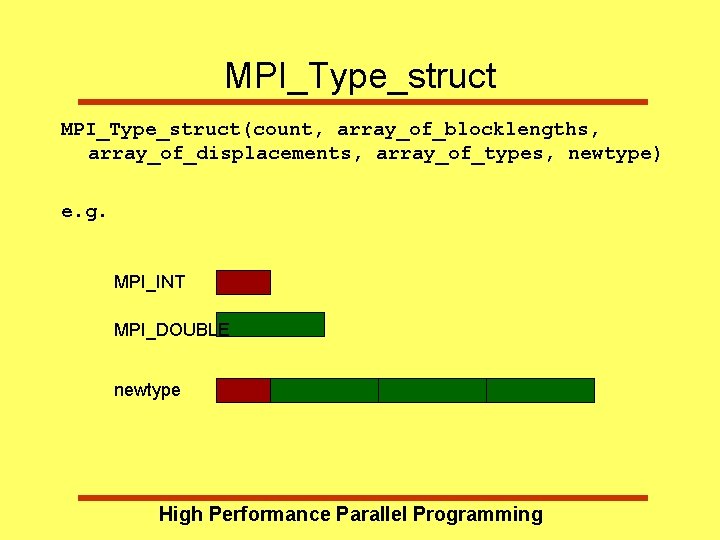 MPI_Type_struct

MPI_Type_struct(count, array_of_blocklengths, array_of_displacements, array_of_types, newtype)

e.g.

MPI_INT

MPI_DOUBLE

newtype

High Performance Parallel Programming